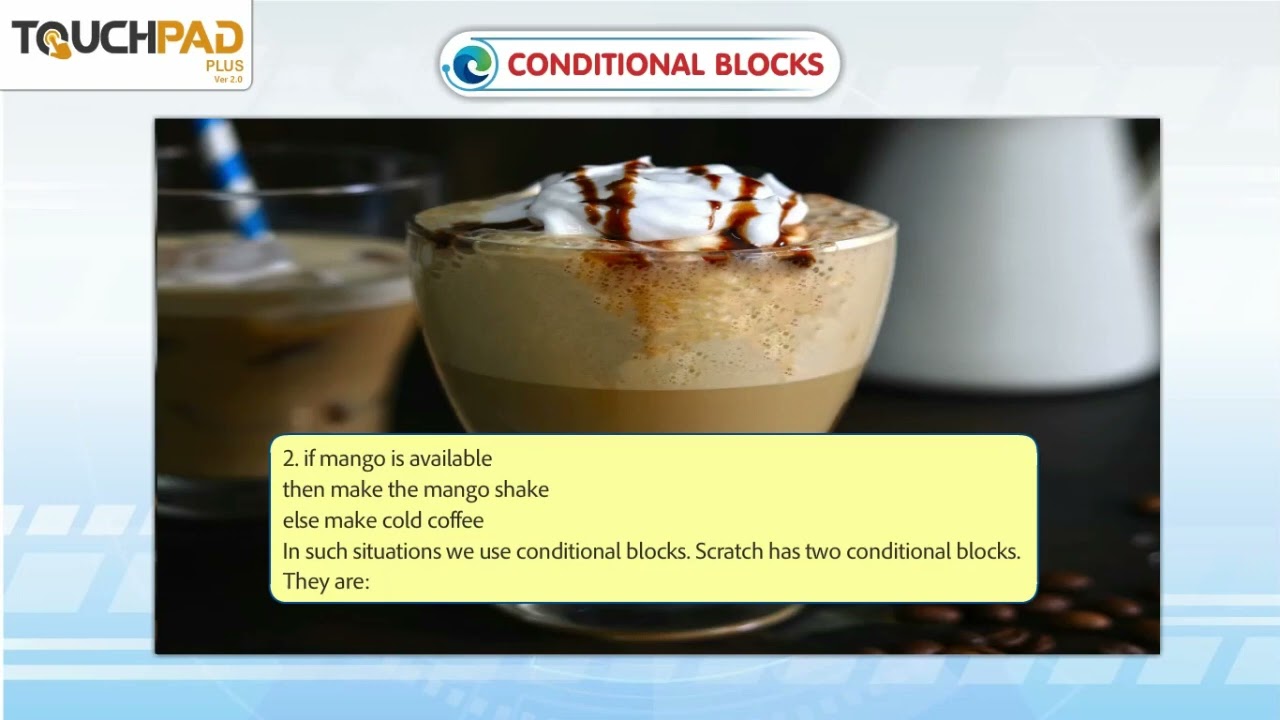 TOUCHPAD
PLUS
Ver 2.0

CONDITIONAL BLOCKS

2. if mango is available
then make the mango shake
else make cold coffee
In such situations we use conditional blocks. Scratch has two conditional blocks. They are: